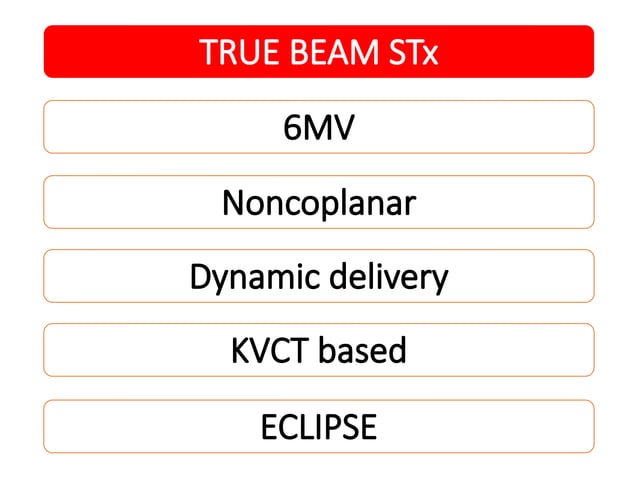 TRUE BEAM STx

6MV

Noncoplanar

Dynamic delivery

KVCT based

ECLIPSE